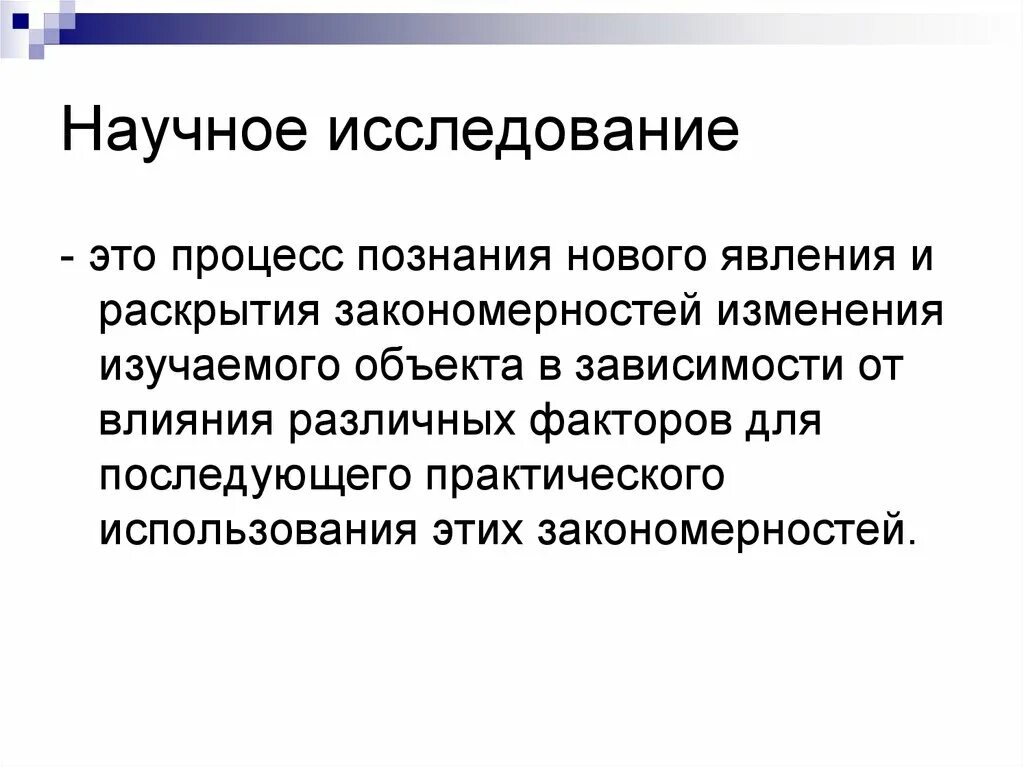 Научное исследование

- это процесс познания нового явления и раскрытия закономерностей изменения изучаемого объекта в зависимости от влияния различных факторов для последующего практического использования этих закономерностей.